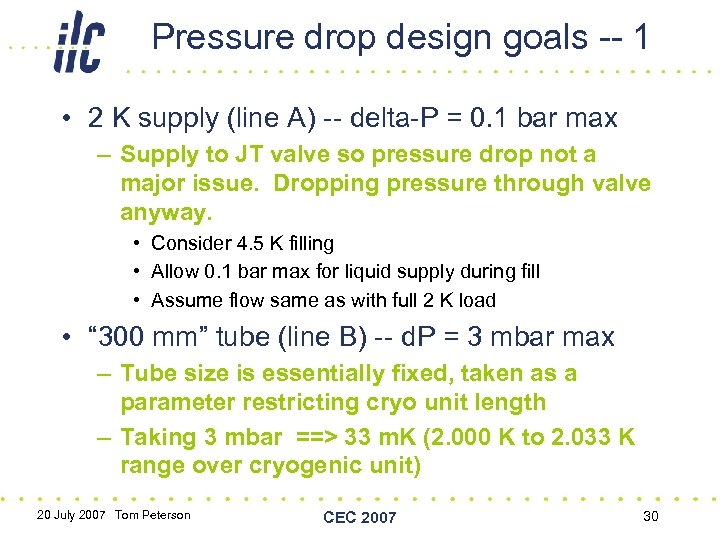 ilc

Pressure drop design goals -- 1

• 2 K supply (line A) -- delta-P = 0.1 bar max
– Supply to JT valve so pressure drop not a major issue. Dropping pressure through valve anyway.
• Consider 4.5 K filling
• Allow 0.1 bar max for liquid supply during fill
• Assume flow same as with full 2 K load

• “300 mm” tube (line B) -- dP = 3 mbar max
– Tube size is essentially fixed, taken as a parameter restricting cryo unit length
– Taking 3 mbar ==> 33 mK (2.000 K to 2.033 K range over cryogenic unit)

20 July 2007 Tom Peterson

CEC 2007

30